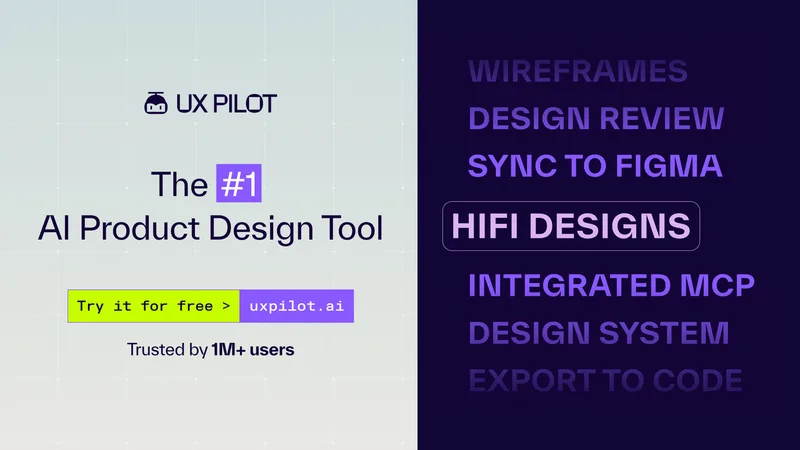 UX PILOT

The #1
AI Product Design Tool

Try it for free > uxpilot.ai

Trusted by 1M+ users

WIREFRAMES
DESIGN REVIEW
SYNC TO FIGMA
HIFI DESIGNS
INTEGRATED MCP
DESIGN SYSTEM
EXPORT TO CODE